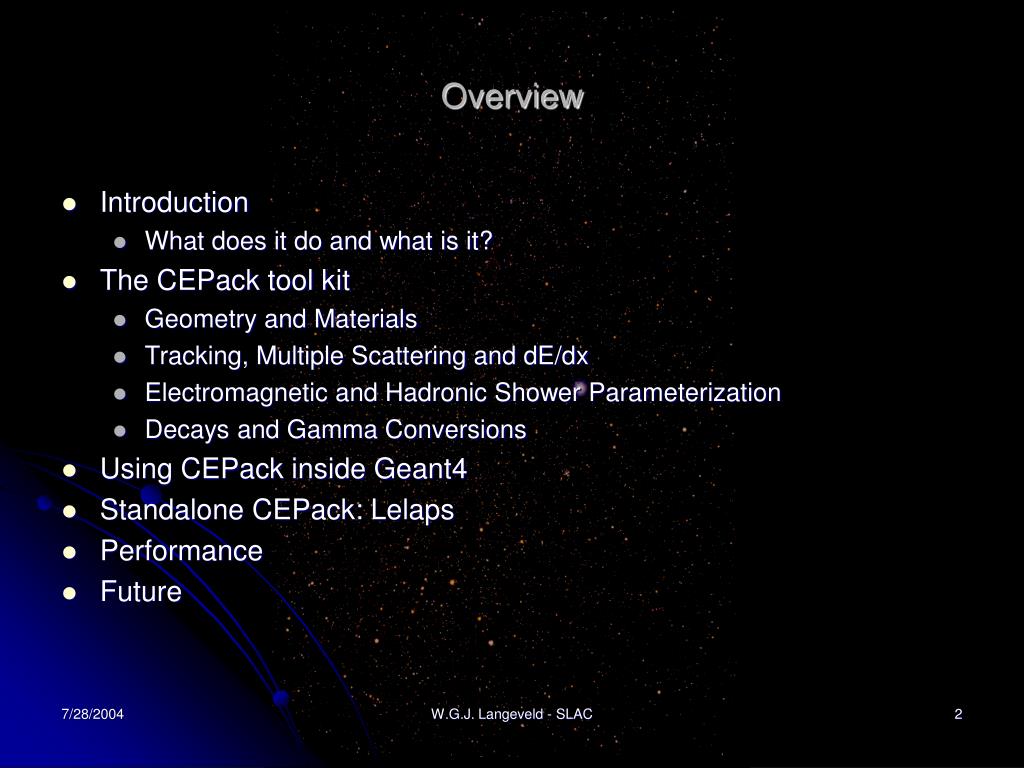 Overview

- Introduction
  - What does it do and what is it?
- The CEPack tool kit
  - Geometry and Materials
  - Tracking, Multiple Scattering and dE/dx
  - Electromagnetic and Hadronic Shower Parameterization
  - Decays and Gamma Conversions
- Using CEPack inside Geant4
- Standalone CEPack: Lelaps
- Performance
- Future

7/28/2004

W.G.J. Langeveld - SLAC

2